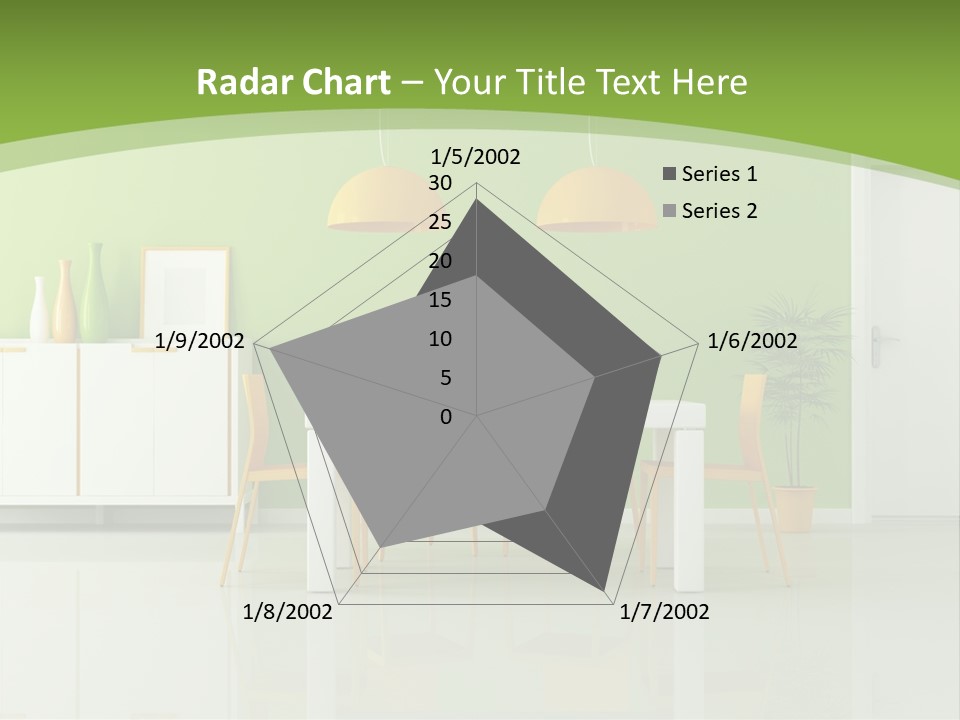 Radar Chart – Your Title Text Here

1/5/2002

30
25
20
15
10
5
0

Series 1
Series 2

1/6/2002
1/7/2002
1/8/2002
1/9/2002